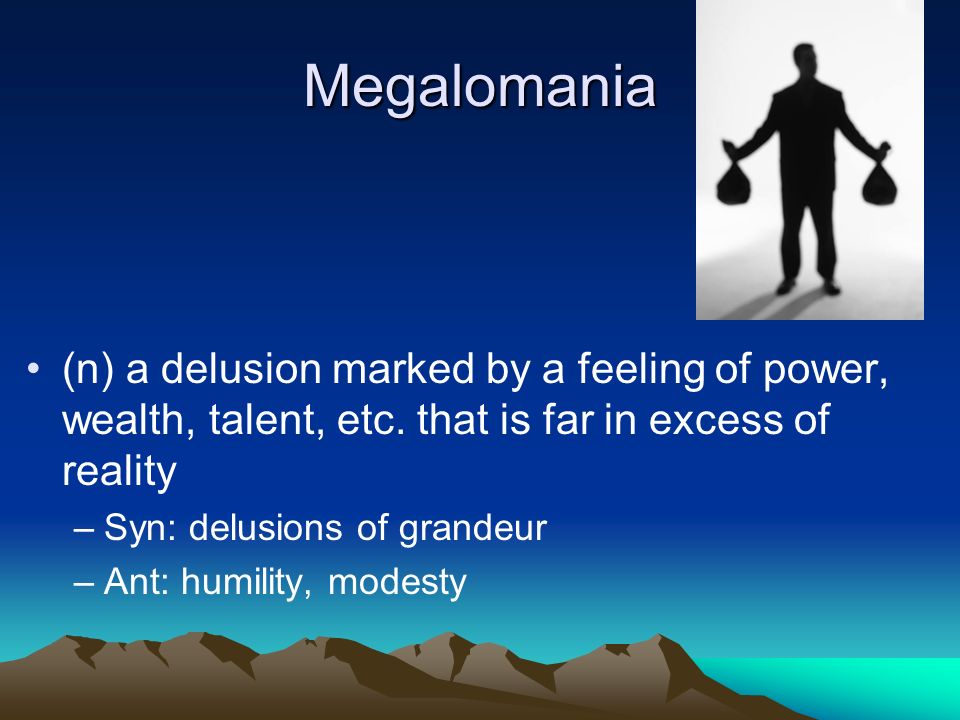 Megalomania

• (n) a delusion marked by a feeling of power, wealth, talent, etc. that is far in excess of reality

– Syn: delusions of grandeur

– Ant: humility, modesty